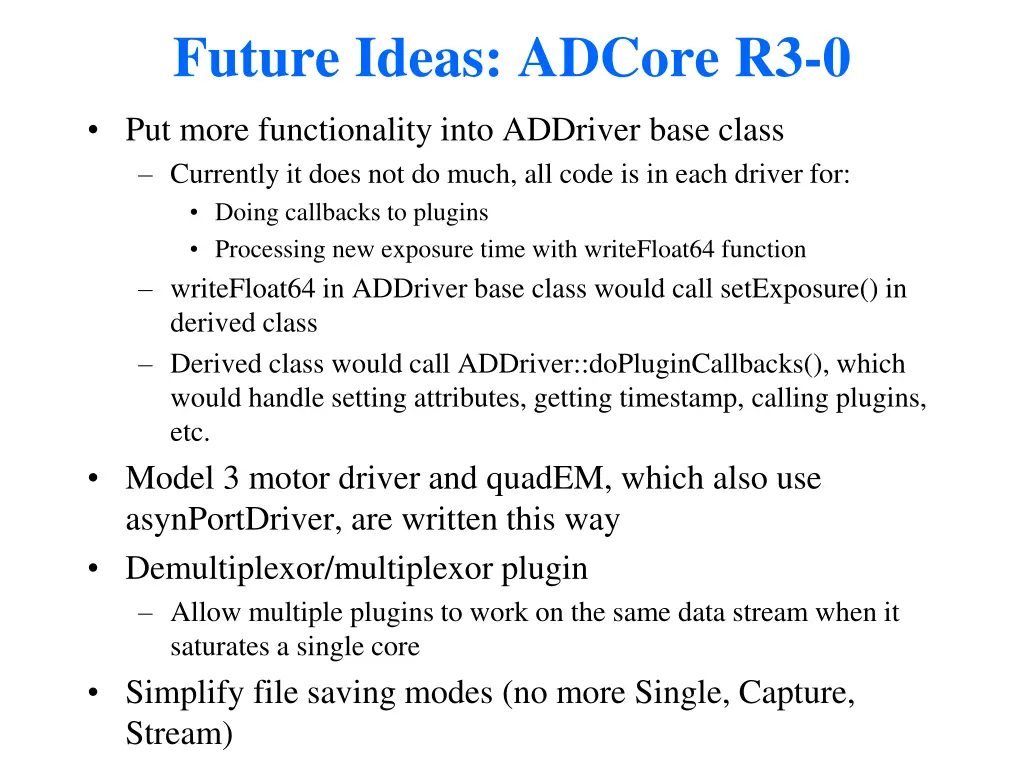 Future Ideas: ADCore R3-0

• Put more functionality into ADDriver base class
  – Currently it does not do much, all code is in each driver for:
    • Doing callbacks to plugins
    • Processing new exposure time with writeFloat64 function
  – writeFloat64 in ADDriver base class would call setExposure() in derived class
  – Derived class would call ADDriver::doPluginCallbacks(), which would handle setting attributes, getting timestamp, calling plugins, etc.
• Model 3 motor driver and quadEM, which also use asynPortDriver, are written this way
• Demultiplexor/multiplexor plugin
  – Allow multiple plugins to work on the same data stream when it saturates a single core
• Simplify file saving modes (no more Single, Capture, Stream)